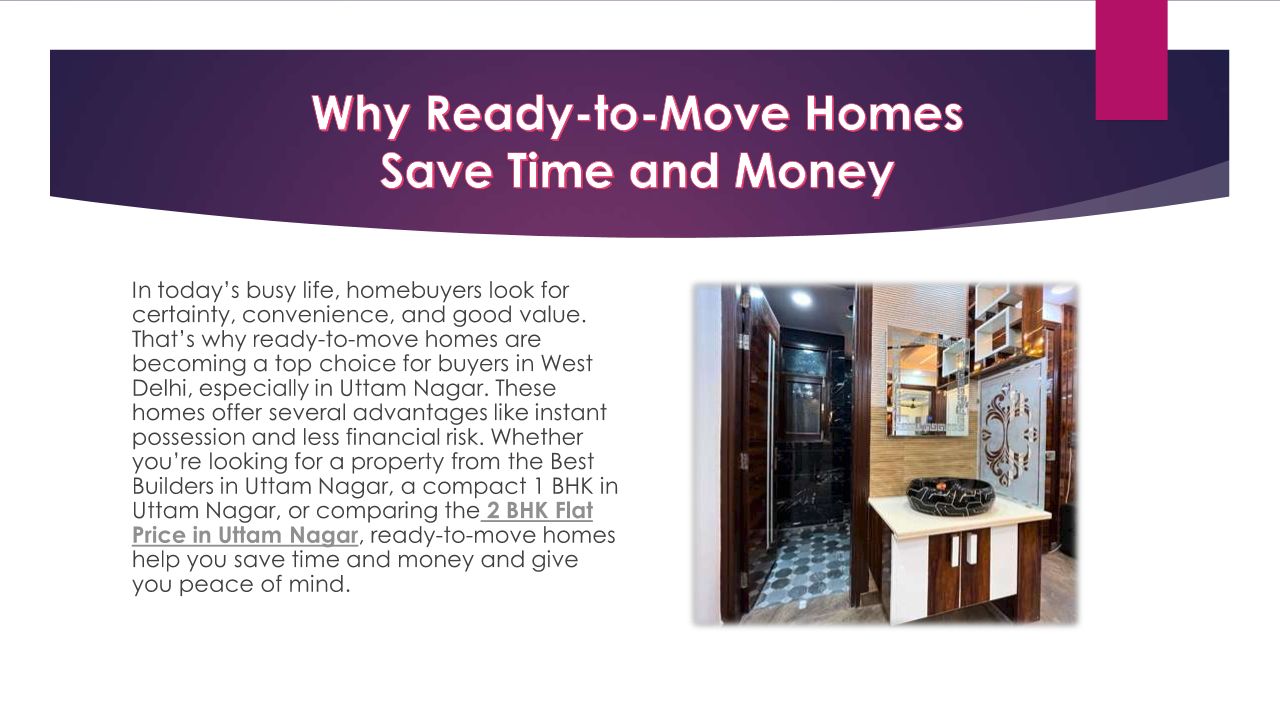 Why Ready-to-Move Homes Save Time and Money

In today's busy life, homebuyers look for certainty, convenience, and good value. That's why ready-to-move homes are becoming a top choice for buyers in West Delhi, especially in Uttam Nagar. These homes offer several advantages like instant possession and less financial risk. Whether you're looking for a property from the Best Builders in Uttam Nagar, a compact 1 BHK in Uttam Nagar, or comparing the 2 BHK Flat Price in Uttam Nagar, ready-to-move homes help you save time and money and give you peace of mind.